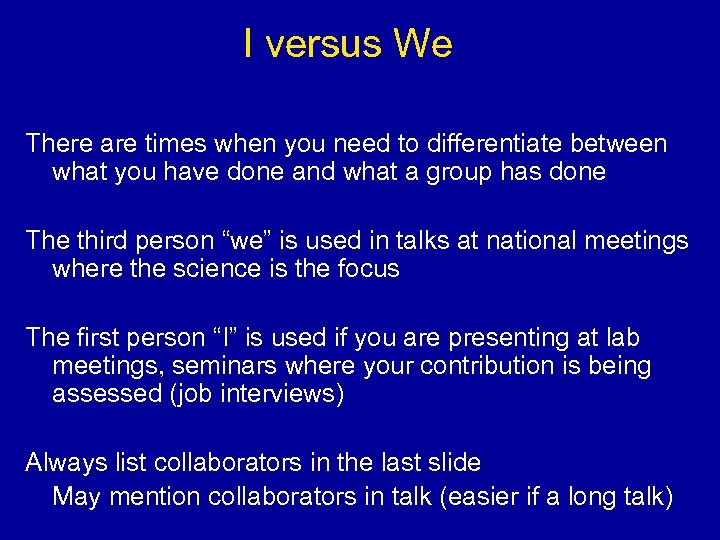 I versus We

There are times when you need to differentiate between what you have done and what a group has done

The third person “we” is used in talks at national meetings where the science is the focus

The first person “I” is used if you are presenting at lab meetings, seminars where your contribution is being assessed (job interviews)

Always list collaborators in the last slide

May mention collaborators in talk (easier if a long talk)